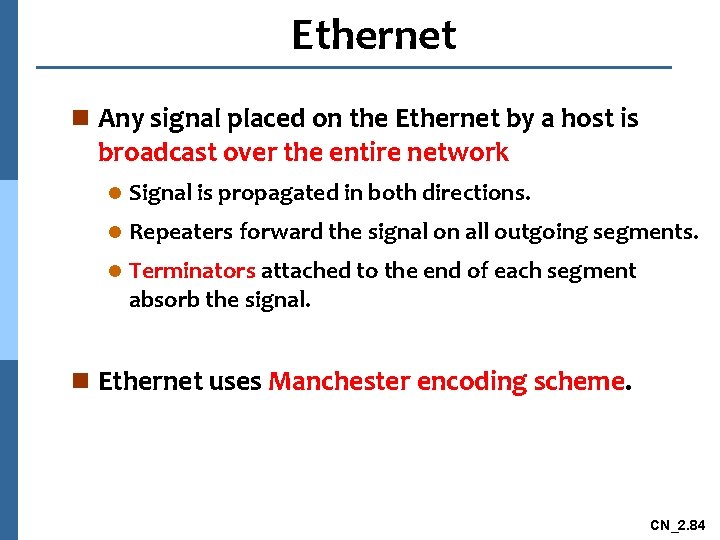 Ethernet

Any signal placed on the Ethernet by a host is broadcast over the entire network

Signal is propagated in both directions.

Repeaters forward the signal on all outgoing segments.

Terminators attached to the end of each segment absorb the signal.

Ethernet uses Manchester encoding scheme.

CN_2.84